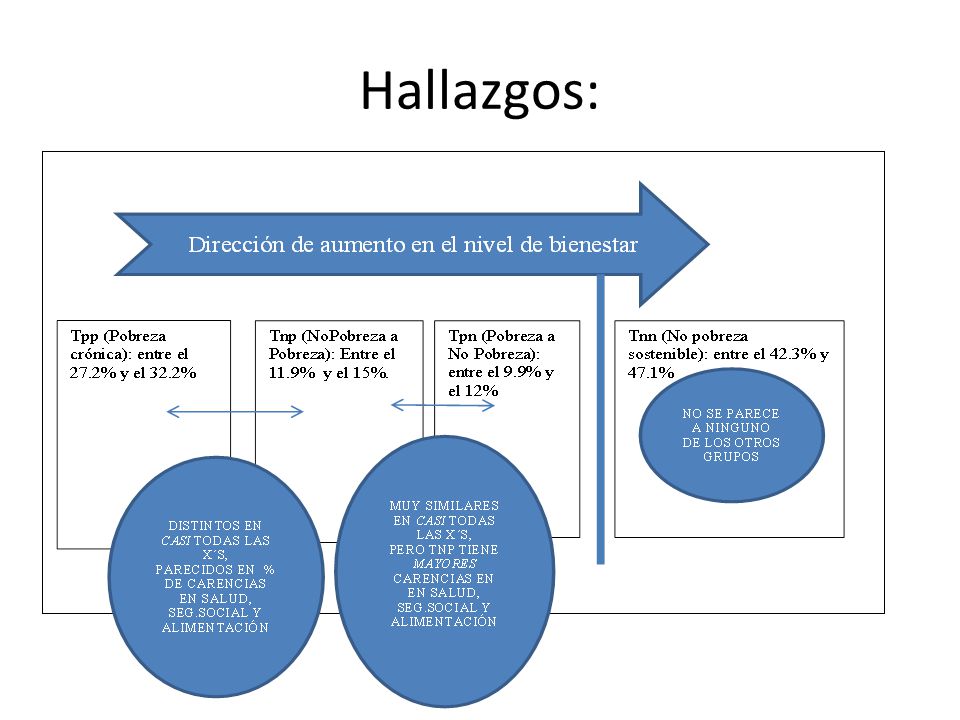 Hallazgos:

Dirección de aumento en el nivel de bienestar

Tpp (Pobreza crónica): entre el 27.2% y el 32.2%

Tnp (NoPobreza a Pobreza): Entre el 11.9% y el 15%.

Tpn (Pobreza a No Pobreza): entre el 9.9% y el 12%

Tnn (No pobreza sostenible): entre el 42.3% y 47.1%

NO SE PARECE A NINGUNO DE LOS OTROS GRUPOS

DISTINTOS EN CASI TODAS LAS X´S, PARECIDOS EN % DE CARENCIAS EN SALUD, SEG.SOCIAL Y ALIMENTACIÓN

MUY SIMILARES EN CASI TODAS LAS X´S, PERO TNP TIENE MAYORES CARENCIAS EN EN SALUD, SEG.SOCIAL Y ALIMENTACIÓN